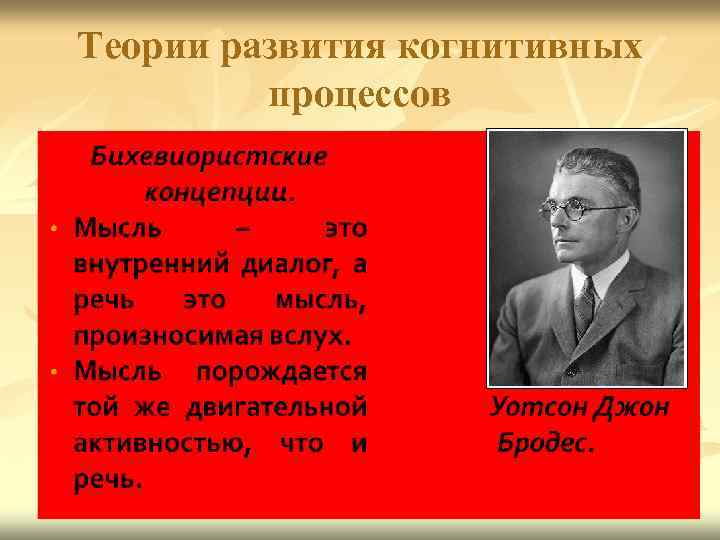 Теории развития когнитивных процессов

Бихевиористские концепции.

• Мысль – это внутренний диалог, а речь это мысль, произносимая вслух.
• Мысль порождается той же двигательной активностью, что и речь.

Уотсон Джон Бродес.